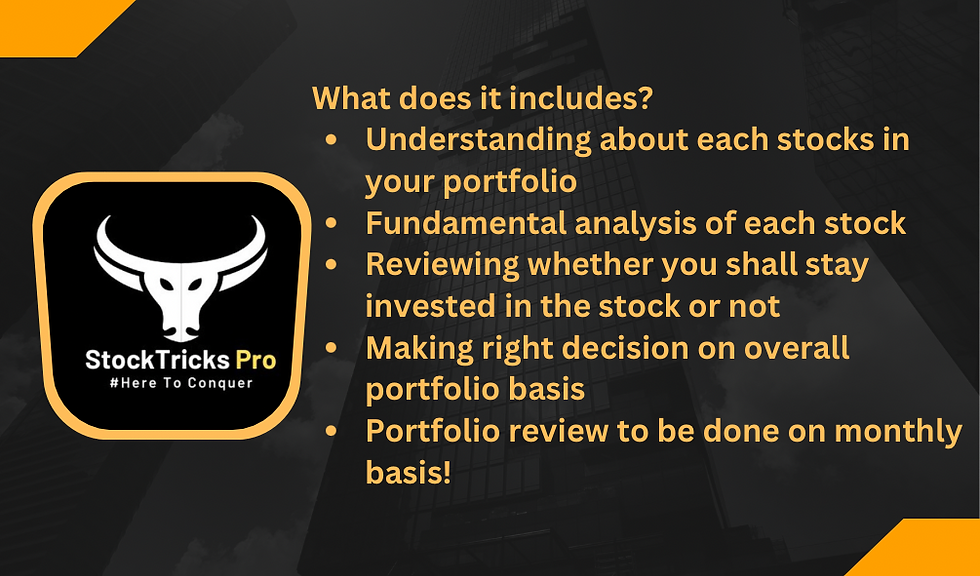 StockTricks Pro
#Here To Conquer

What does it includes?
• Understanding about each stocks in your portfolio
• Fundamental analysis of each stock
• Reviewing whether you shall stay invested in the stock or not
• Making right decision on overall portfolio basis
• Portfolio review to be done on monthly basis!